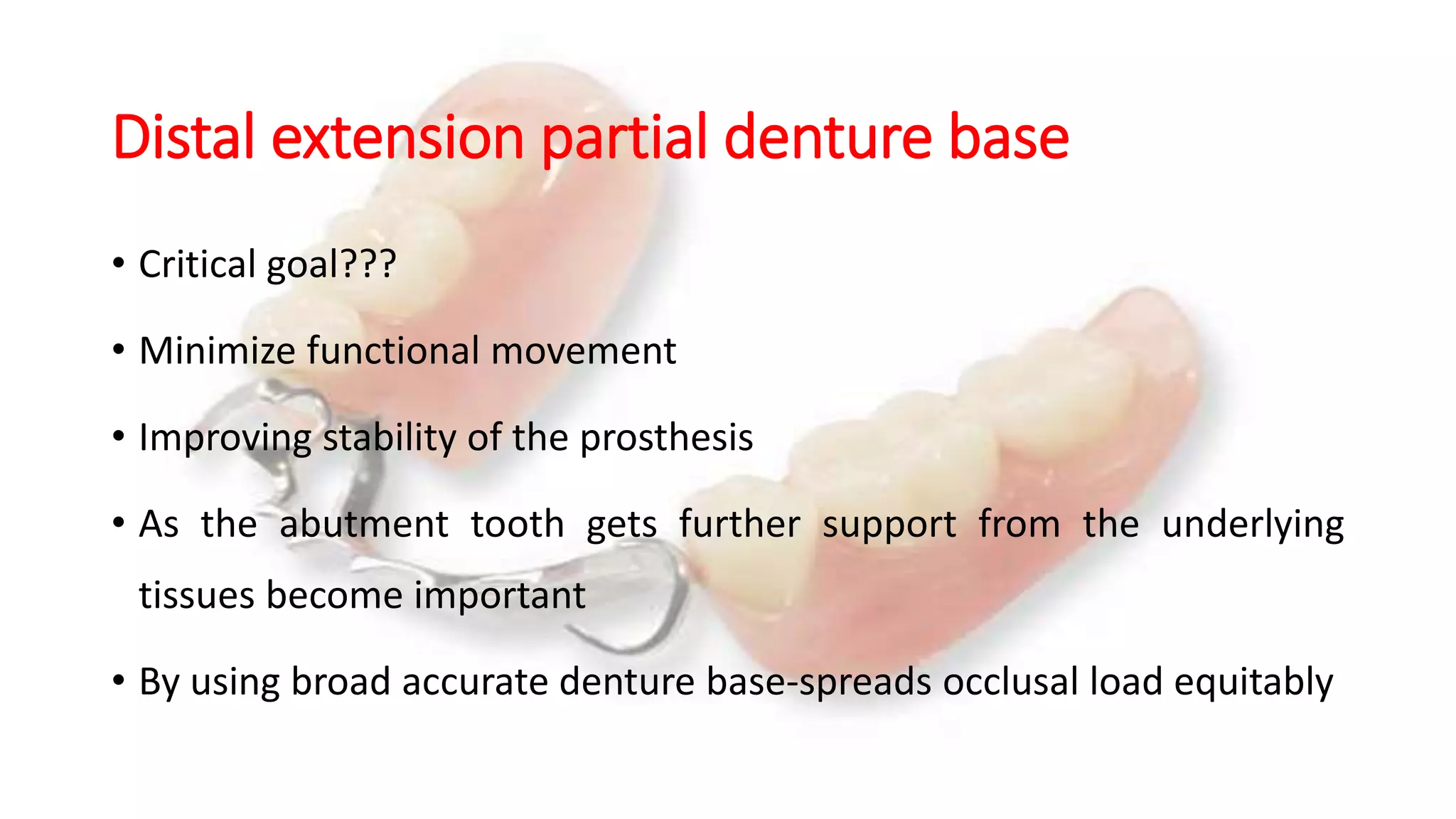 Distal extension partial denture base

• Critical goal???

• Minimize functional movement

• Improving stability of the prosthesis

• As the abutment tooth gets further support from the underlying tissues become important

• By using broad accurate denture base-spreads occlusal load equitably